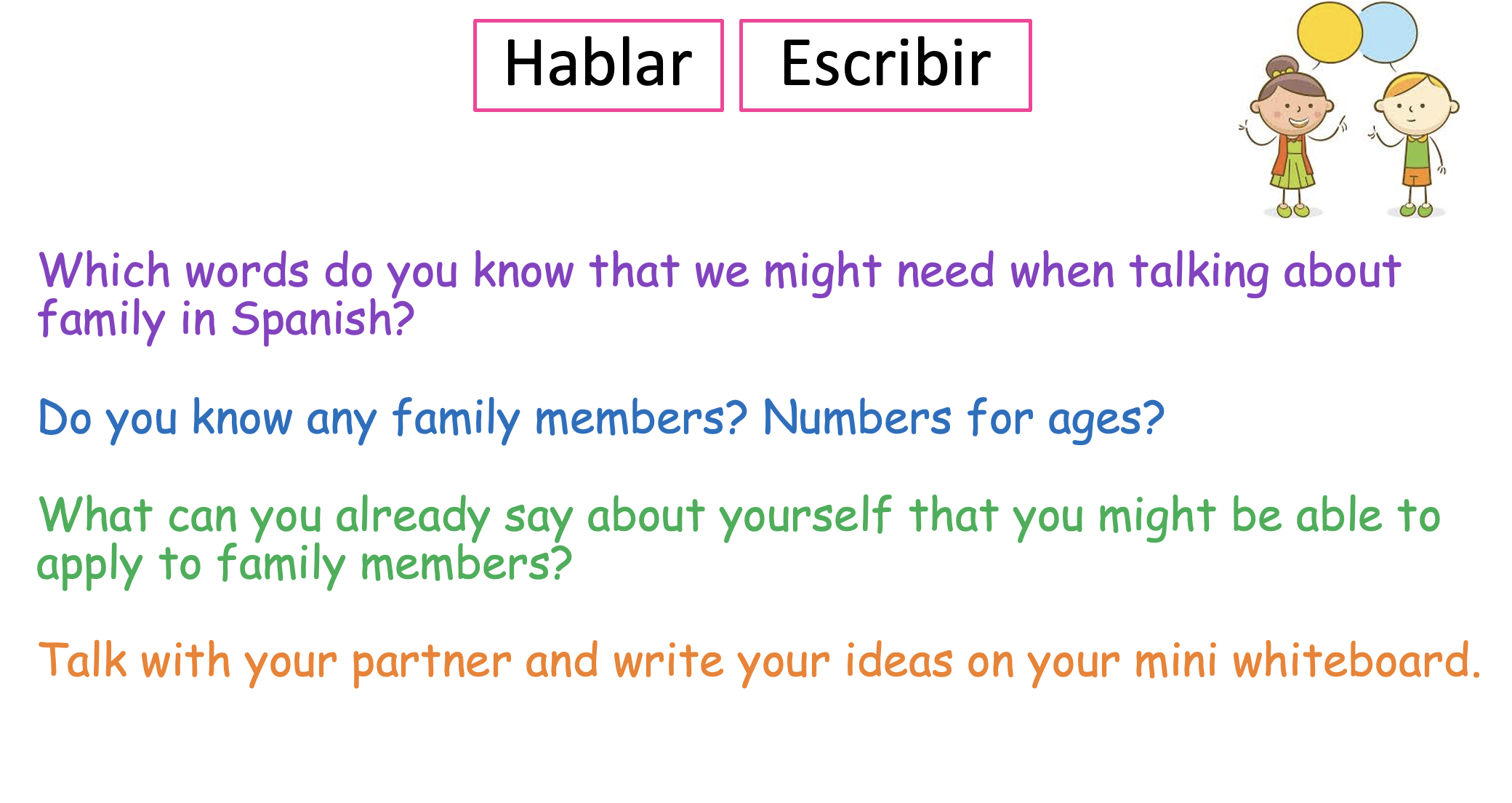 Hablar Escribir

Which words do you know that we might need when talking about family in Spanish?

Do you know any family members? Numbers for ages?

What can you already say about yourself that you might be able to apply to family members?

Talk with your partner and write your ideas on your mini whiteboard.